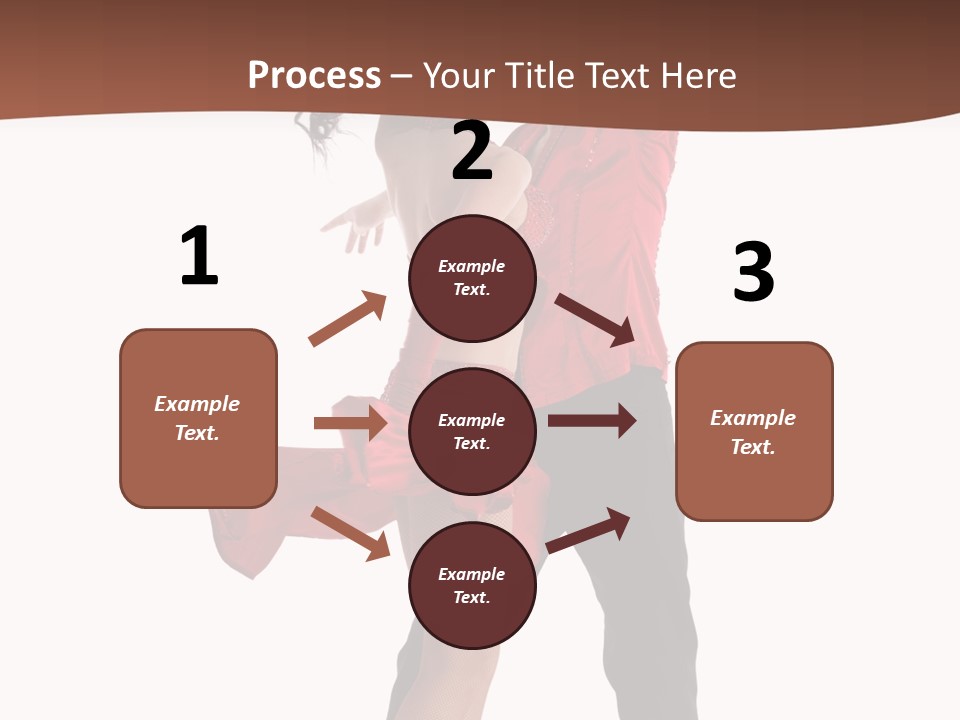 Process – Your Title Text Here

1

Example Text.

2

Example Text.

Example Text.

Example Text.

3

Example Text.